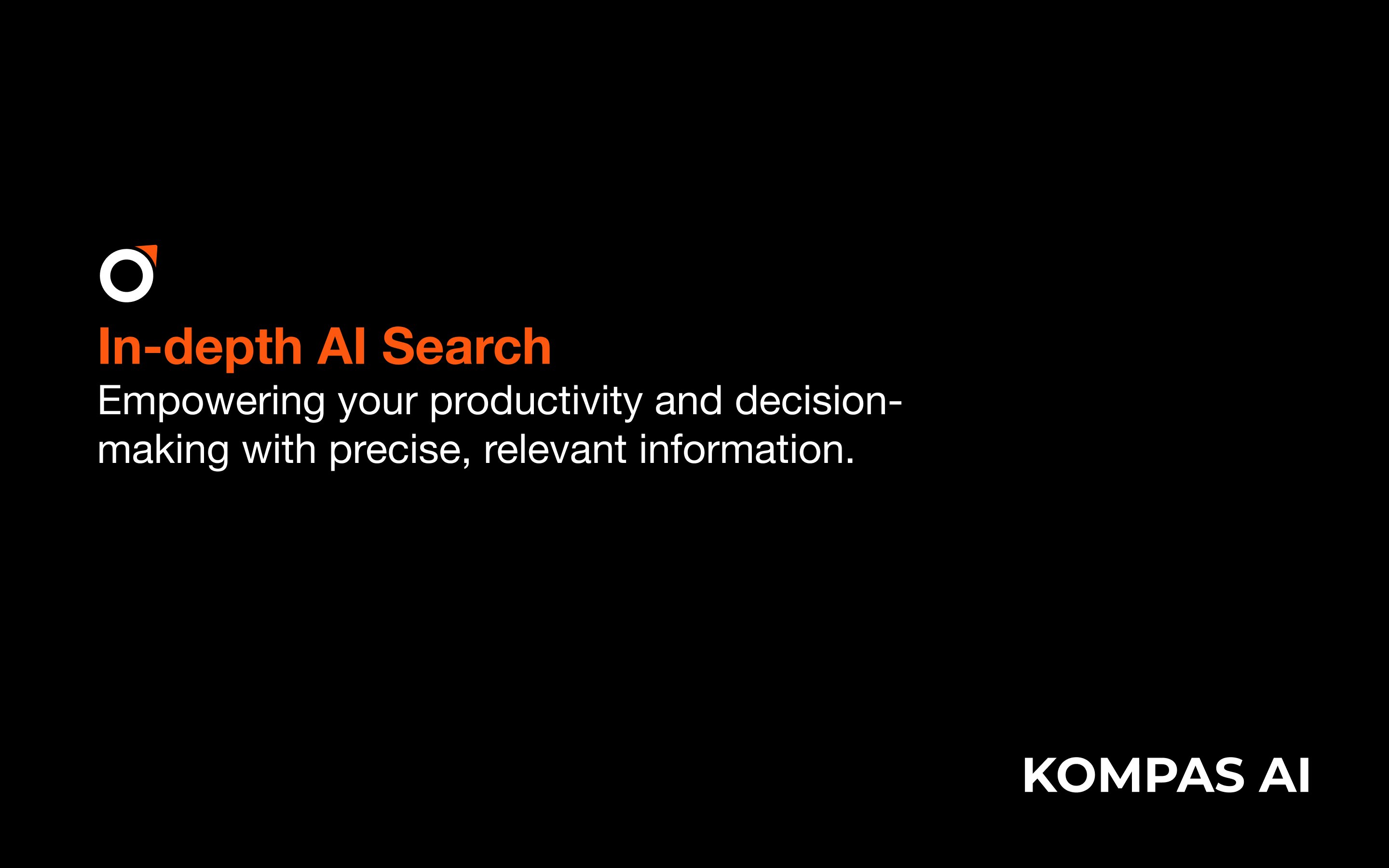 In-depth AI Search

Empowering your productivity and decision-making with precise, relevant information.

KOMPAS AI